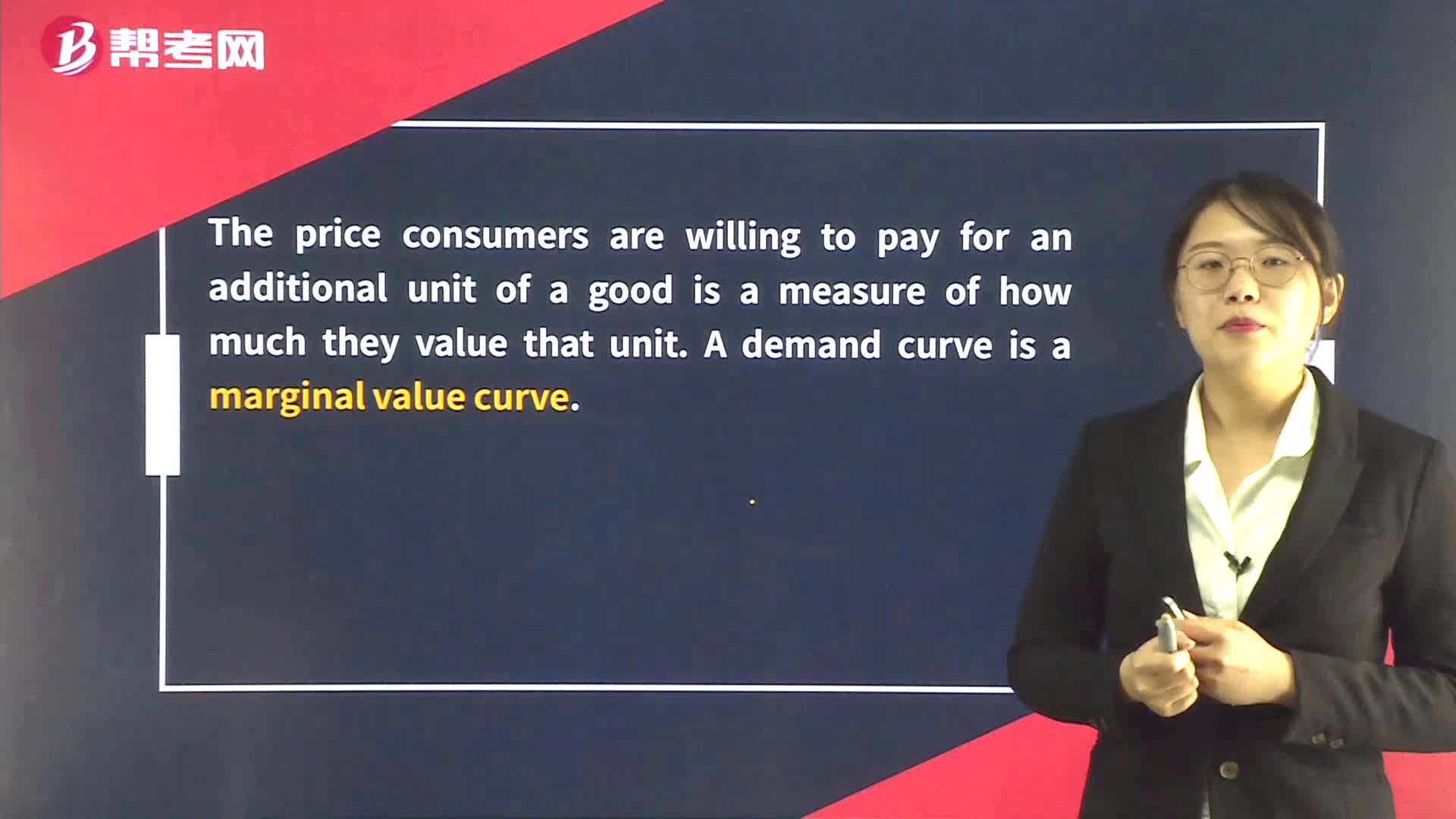 B 帮考网

The price consumers are willing to pay for an additional unit of a good is a measure of how much they value that unit. A demand curve is a marginal value curve.